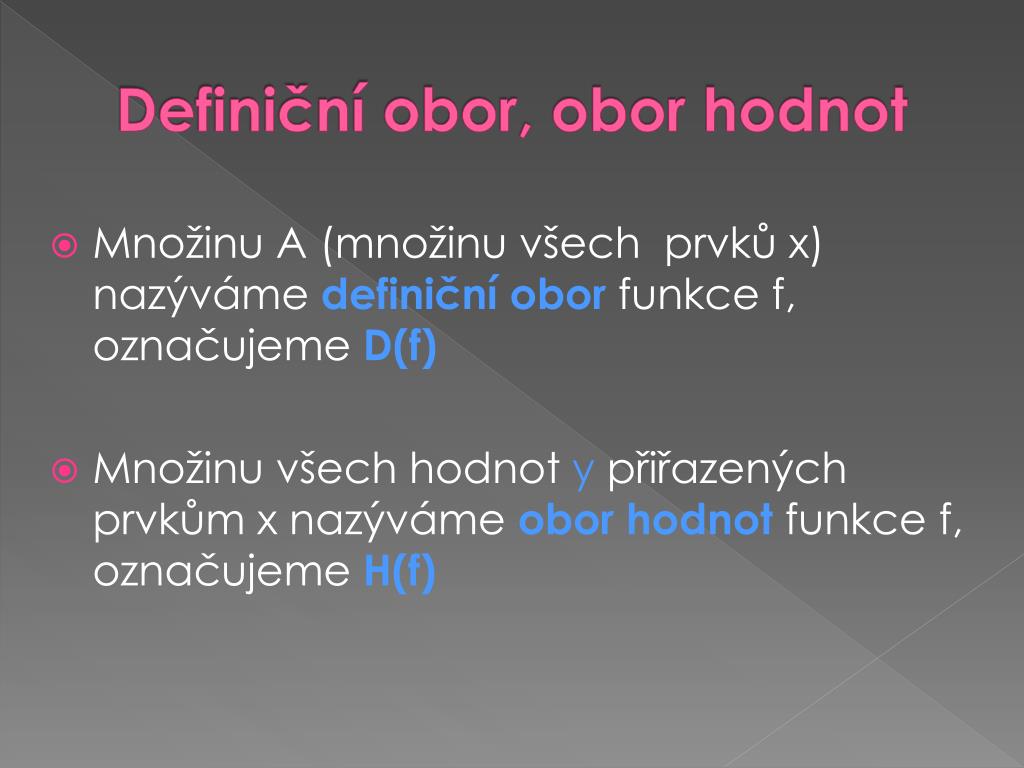 Definiční obor, obor hodnot

Množinu A (množinu všech prvků x) nazýváme definiční obor funkce f, označujeme D(f)

Množinu všech hodnot y přiřazených prvkům x nazýváme obor hodnot funkce f, označujeme H(f)